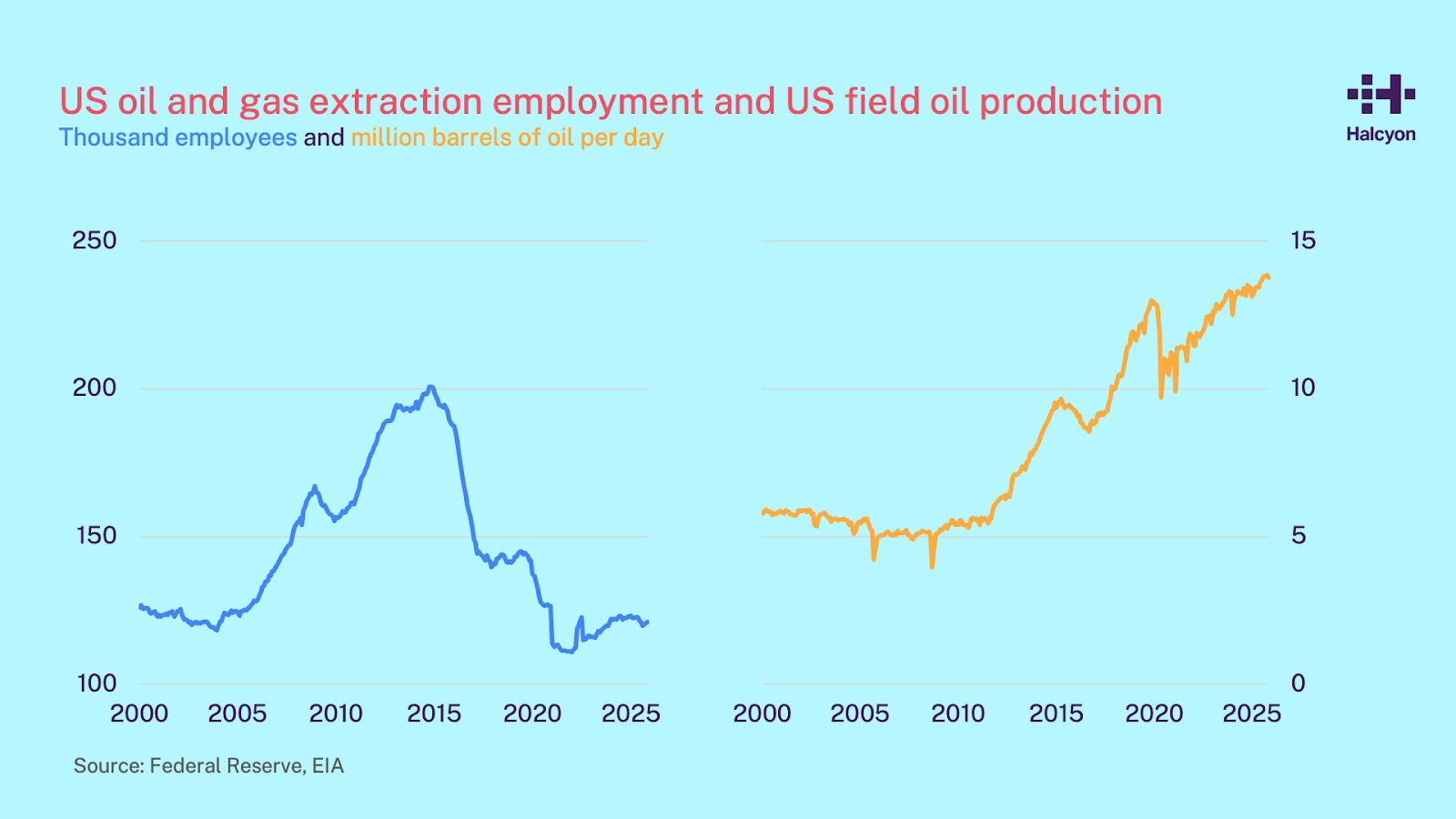 US oil and gas extraction employment and US field oil production
Thousand employees and million barrels of oil per day

Halcyon

250
200
150
100
2000 2005 2010 2015 2020 2025

15
10
5
0
2000 2005 2010 2015 2020 2025

Source: Federal Reserve, EIA